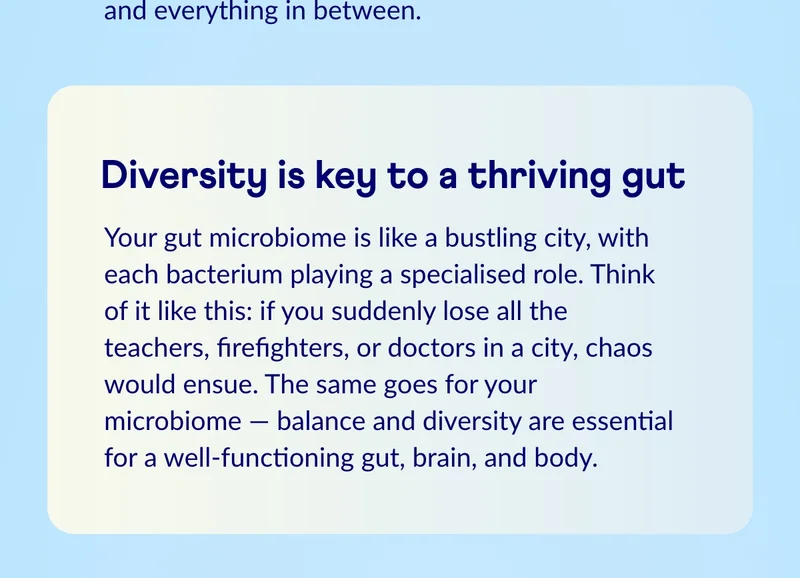 and everything in between.

Diversity is key to a thriving gut

Your gut microbiome is like a bustling city, with each bacterium playing a specialised role. Think of it like this: if you suddenly lose all the teachers, firefighters, or doctors in a city, chaos would ensue. The same goes for your microbiome — balance and diversity are essential for a well-functioning gut, brain, and body.